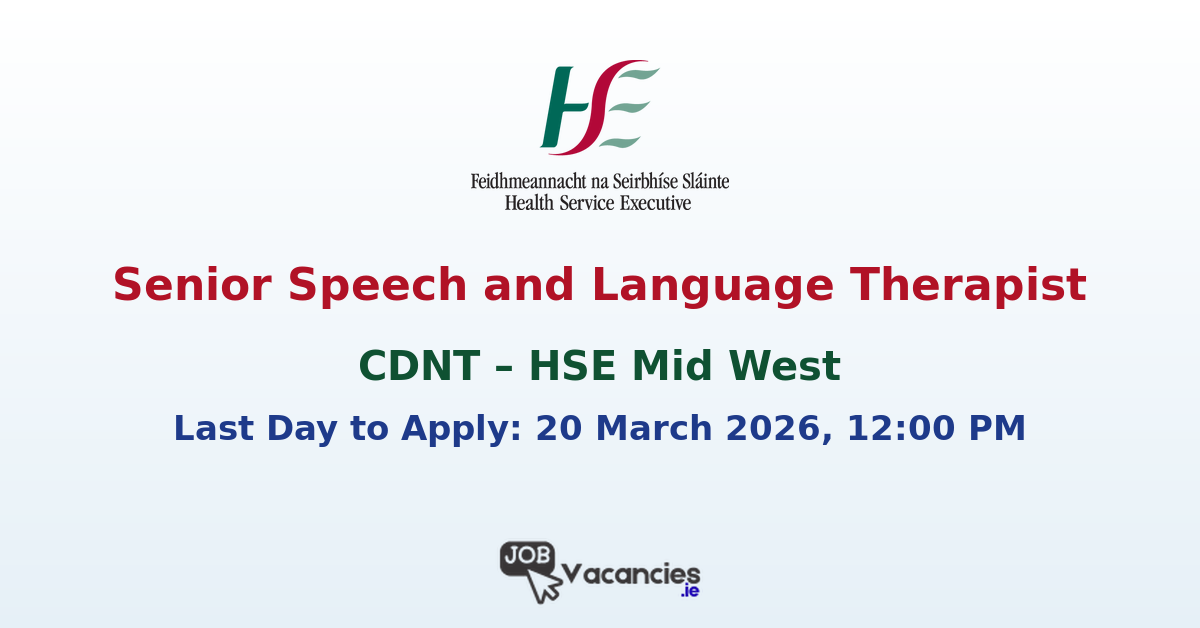 HSE

Feidhmeannacht na Seirbhíse Sláinte
Health Service Executive

Senior Speech and Language Therapist

CDNT – HSE Mid West

Last Day to Apply: 20 March 2026, 12:00 PM

JOB Vacancies .ie